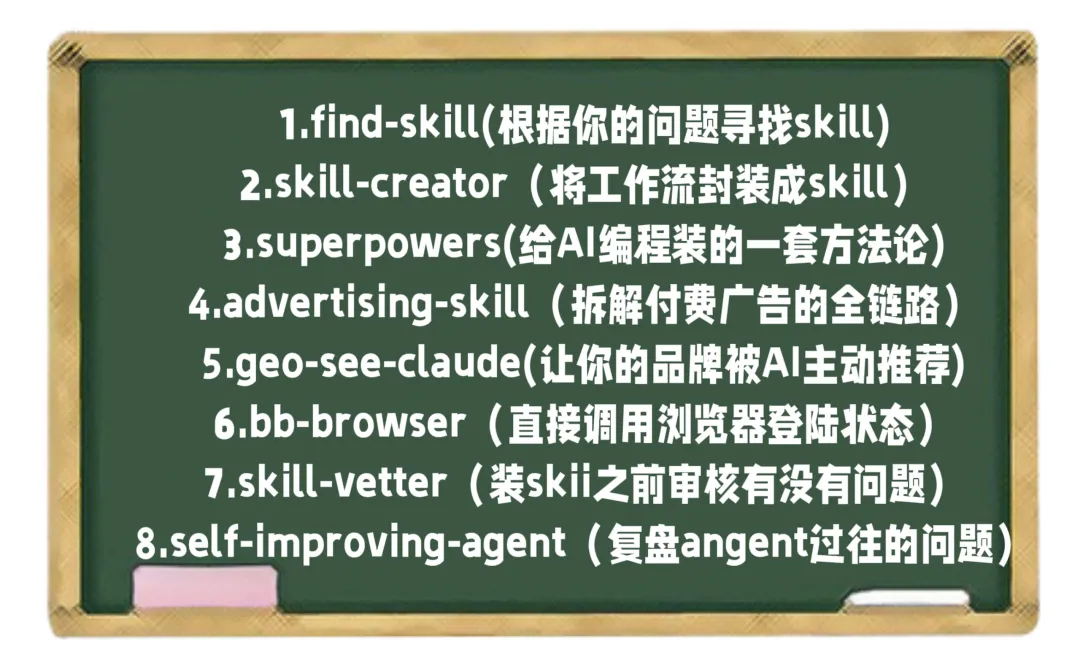 1.find-skill(根据你的问题寻找skill)
2.skill-creator（将工作流封装成skill）
3.superpowers(给AI编程装的一套方法论)
4.advertising-skill（拆解付费广告的全链路）
5.geo-see-claude(让你的品牌被AI主动推荐)
6.bb-browser（直接调用浏览器登陆状态）
7.skill-vetter（装skii之前审核有没有问题）
8.self-improving-agent（复盘angent过往的问题）